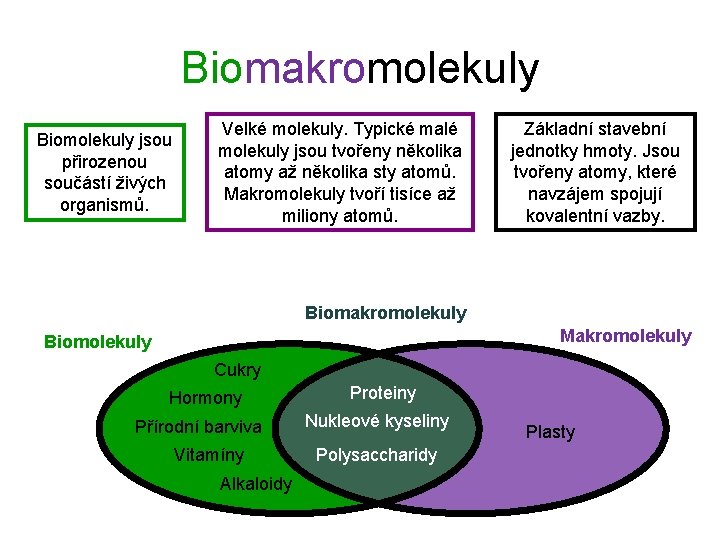 Biomakromolekuly

Biomolekuly jsou přirozenou součástí živých organismů.

Velké molekuly. Typické malé molekuly jsou tvořeny několika atomy až několika sty atomů. Makromolekuly tvoří tisíce až miliony atomů.

Základní stavební jednotky hmoty. Jsou tvořeny atomy, které navzájem spojují kovalentní vazby.

Biomakromolekuly

Biomolekuly

Makromolekuly

Cukry

Hormony

Přírodní barviva

Vitamíny

Alkaloidy

Proteiny

Nukleové kyseliny

Polysaccharidy

Plasty